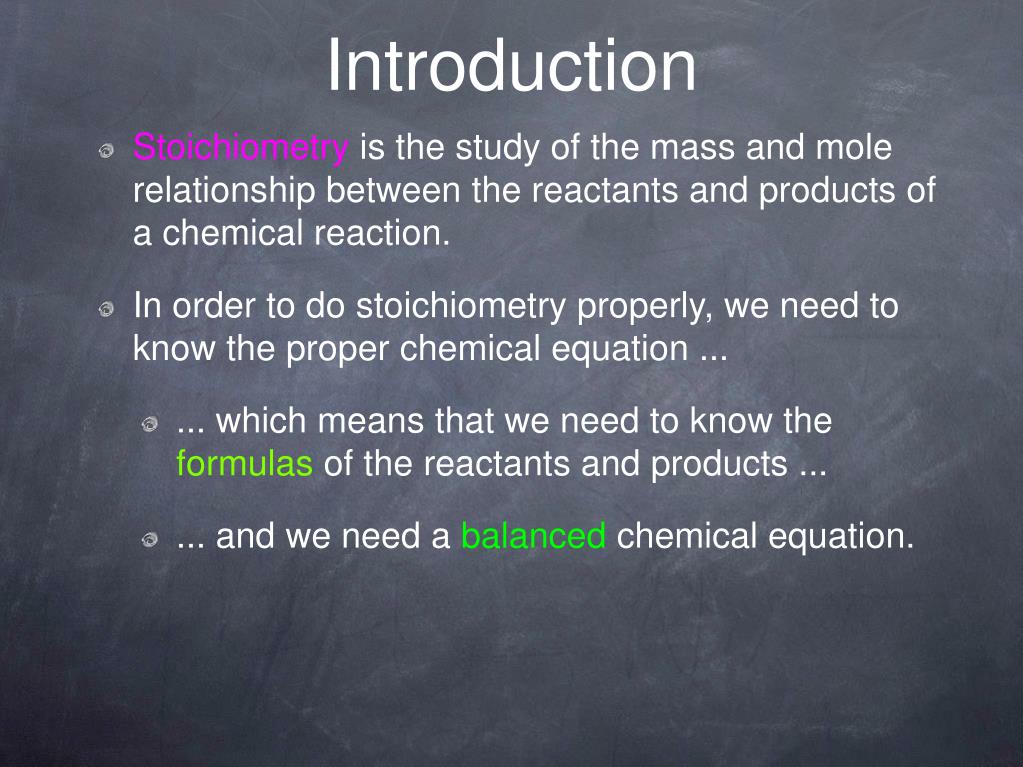 Introduction

Stoichiometry is the study of the mass and mole relationship between the reactants and products of a chemical reaction.

In order to do stoichiometry properly, we need to know the proper chemical equation ...

... which means that we need to know the formulas of the reactants and products ...

... and we need a balanced chemical equation.